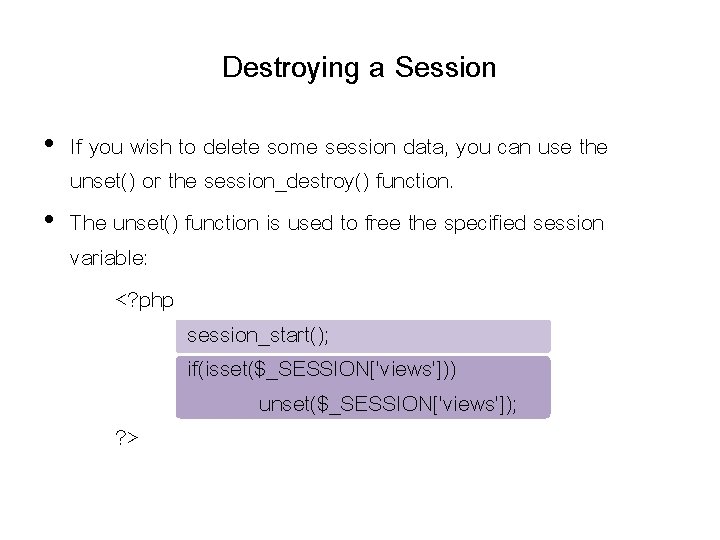 Destroying a Session

• If you wish to delete some session data, you can use the unset() or the session_destroy() function.

• The unset() function is used to free the specified session variable:

<?php
session_start();
if(isset($_SESSION['views']))
unset($_SESSION['views']);
?>